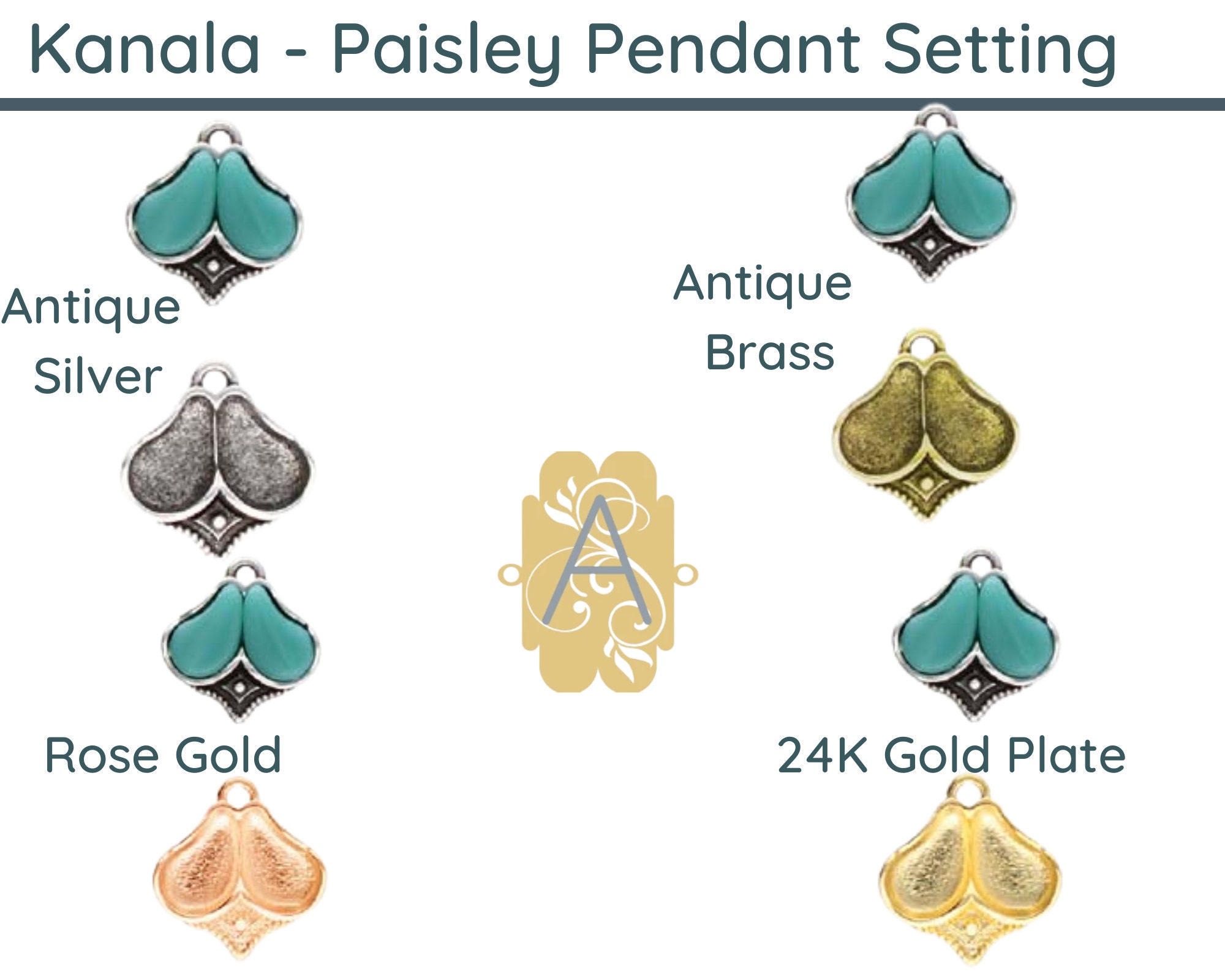 Kanala - Paisley Pendant Setting

Antique Silver

Antique Brass

A

Rose Gold

24K Gold Plate